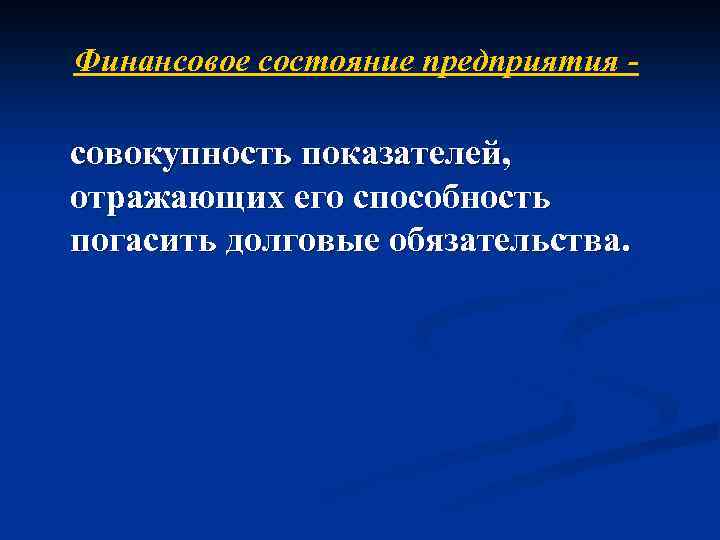 Финансовое состояние предприятия -

совокупность показателей, отражающих его способность погасить долговые обязательства.